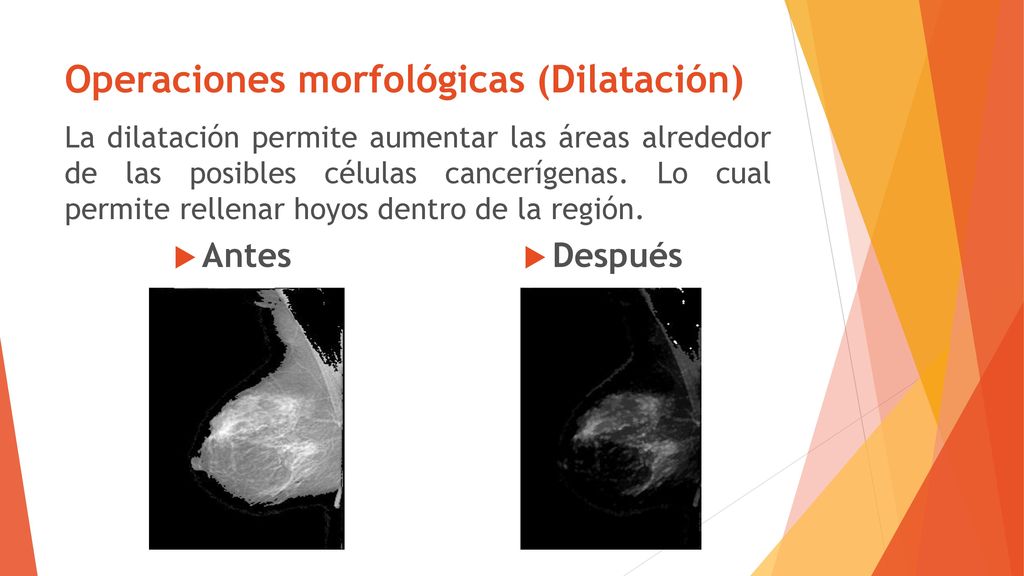 Operaciones morfológicas (Dilatación)

La dilatación permite aumentar las áreas alrededor de las posibles células cancerígenas. Lo cual permite rellenar hoyos dentro de la región.

Antes

Después